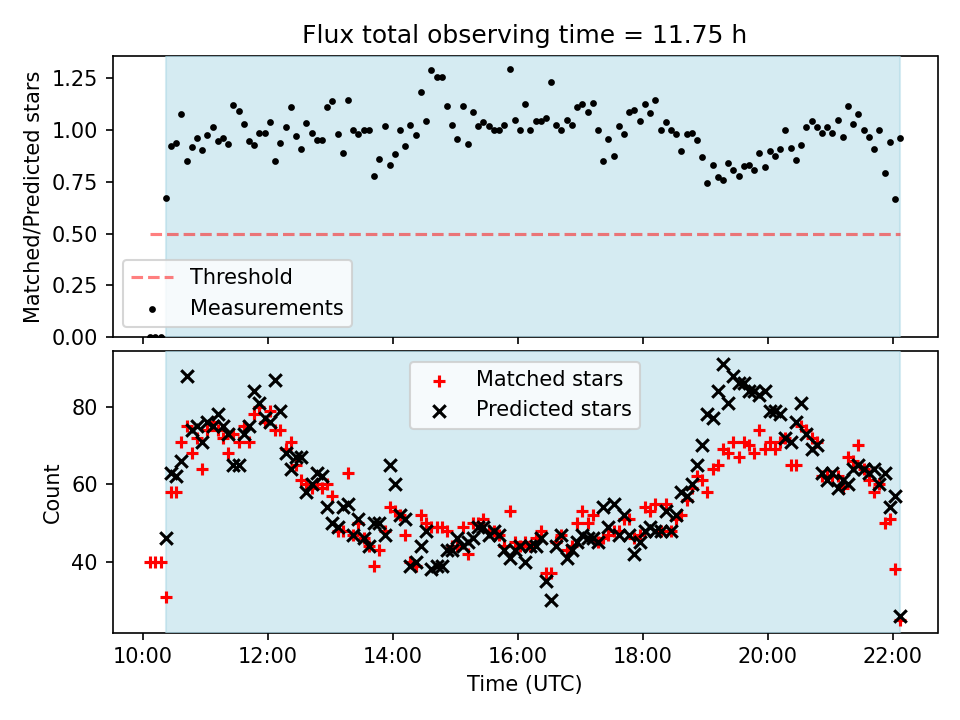 Flux total observing time = 11.75 h

Matched/Predicted stars

1.25
1.00
0.75
0.50
0.25
0.00

Threshold
Measurements

Count

80
60
40

Matched stars
Predicted stars

10:00 12:00 14:00 16:00 18:00 20:00 22:00

Time (UTC)